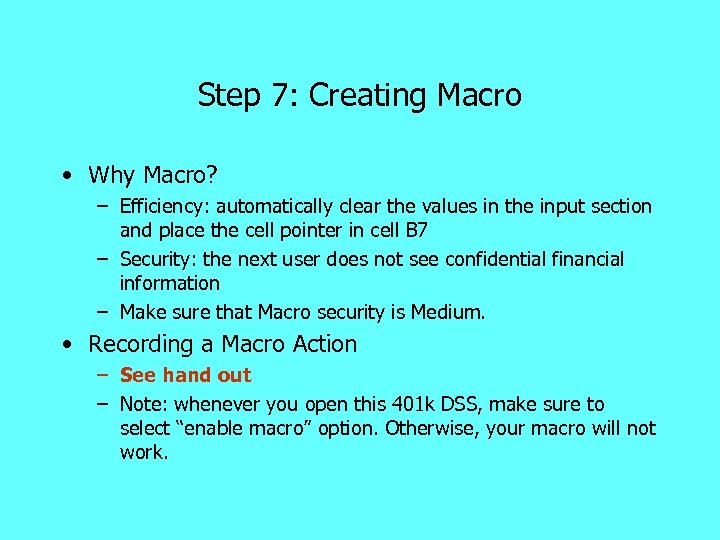 Step 7: Creating Macro

• Why Macro?
– Efficiency: automatically clear the values in the input section and place the cell pointer in cell B7
– Security: the next user does not see confidential financial information
– Make sure that Macro security is Medium.

• Recording a Macro Action
– See hand out
– Note: whenever you open this 401k DSS, make sure to select “enable macro” option. Otherwise, your macro will not work.